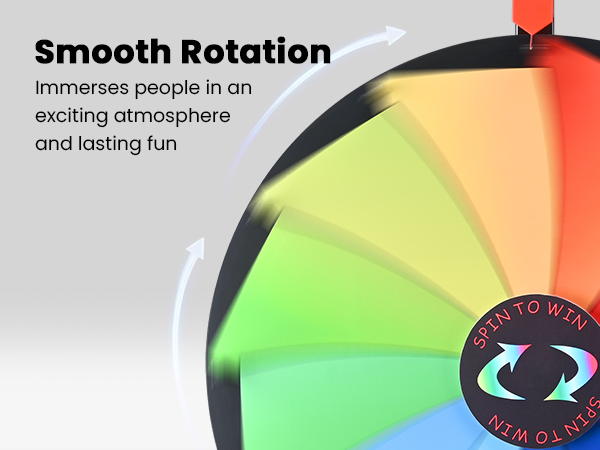 Smooth Rotation
Immerses people in an exciting atmosphere and lasting fun

SPIN TO WIN
SPIN TO WIN